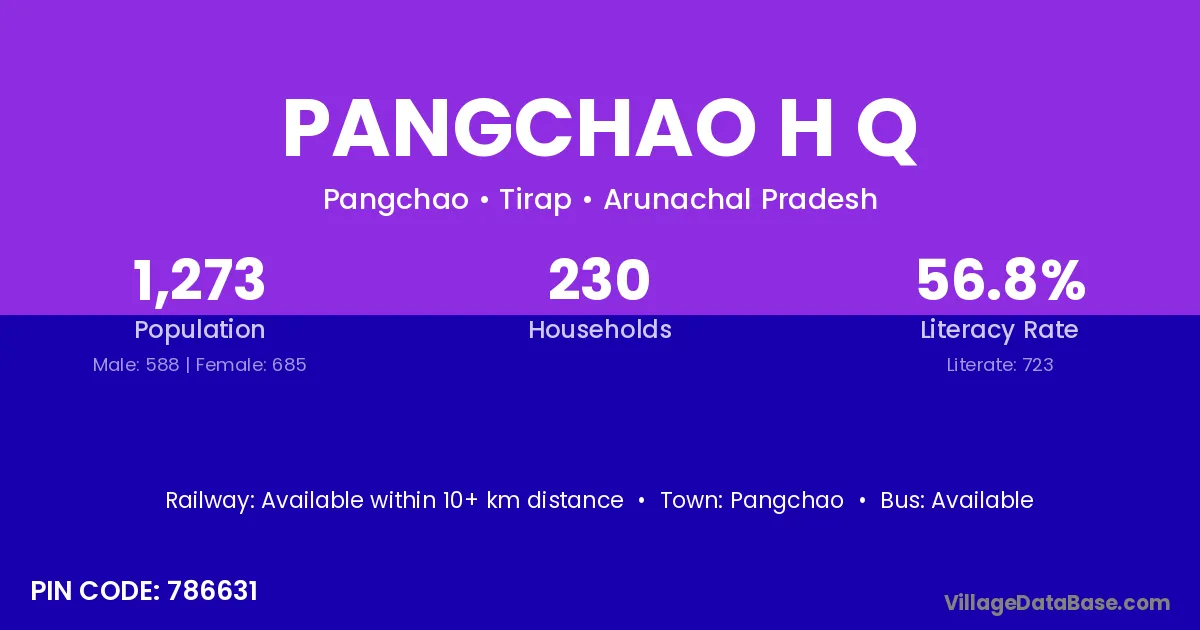 PANGCHAO H Q

Pangchao • Tirap • Arunachal Pradesh

1,273
Population
Male: 588 | Female: 685

230
Households

56.8%
Literacy Rate
Literate: 723

Railway: Available within 10+ km distance • Town: Pangchao • Bus: Available

PIN CODE: 786631

VillageDataBase.com